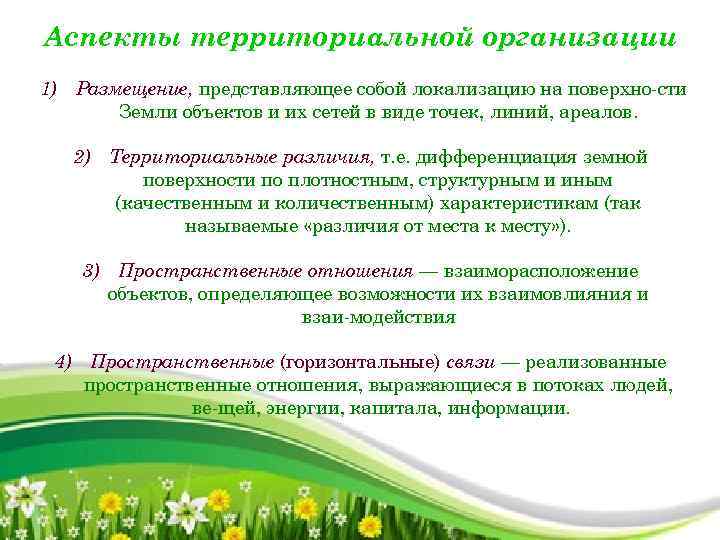 Аспекты территориальной организации

1) Размещение, представляющее собой локализацию на поверхно-сти Земли объектов и их сетей в виде точек, линий, ареалов.

2) Территориальные различия, т.е. дифференциация земной поверхности по плотностным, структурным и иным (качественным и количественным) характеристикам (так называемые «различия от места к месту»).

3) Пространственные отношения — взаиморасположение объектов, определяющее возможности их взаимовлияния и взаи-модействия

4) Пространственные (горизонтальные) связи — реализованные пространственные отношения, выражающиеся в потоках людей, ве-щей, энергии, капитала, информации.